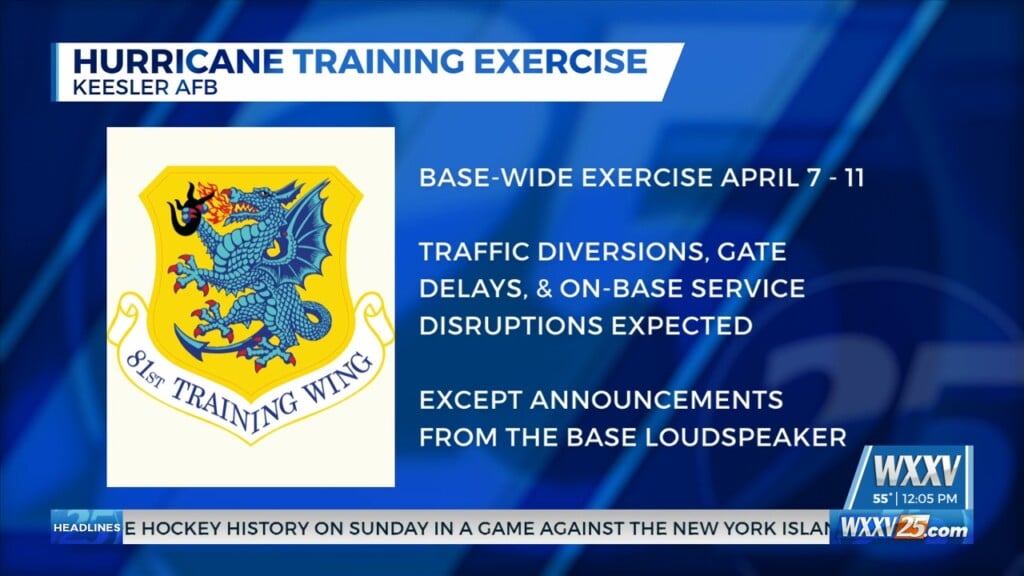 HURRICANE TRAINING EXERCISE
KEESLER AFB

81ST TRAINING WING

BASE-WIDE EXERCISE APRIL 7 - 11

TRAFFIC DIVERSIONS, GATE DELAYS, & ON-BASE SERVICE DISRUPTIONS EXPECTED

EXCEPT ANNOUNCEMENTS FROM THE BASE LOUDSPEAKER

WXXV
55° | 12:05 PM

HEADLINES
E HOCKEY HISTORY ON SUNDAY IN A GAME AGAINST THE NEW YORK ISLAN
WXXV25.com